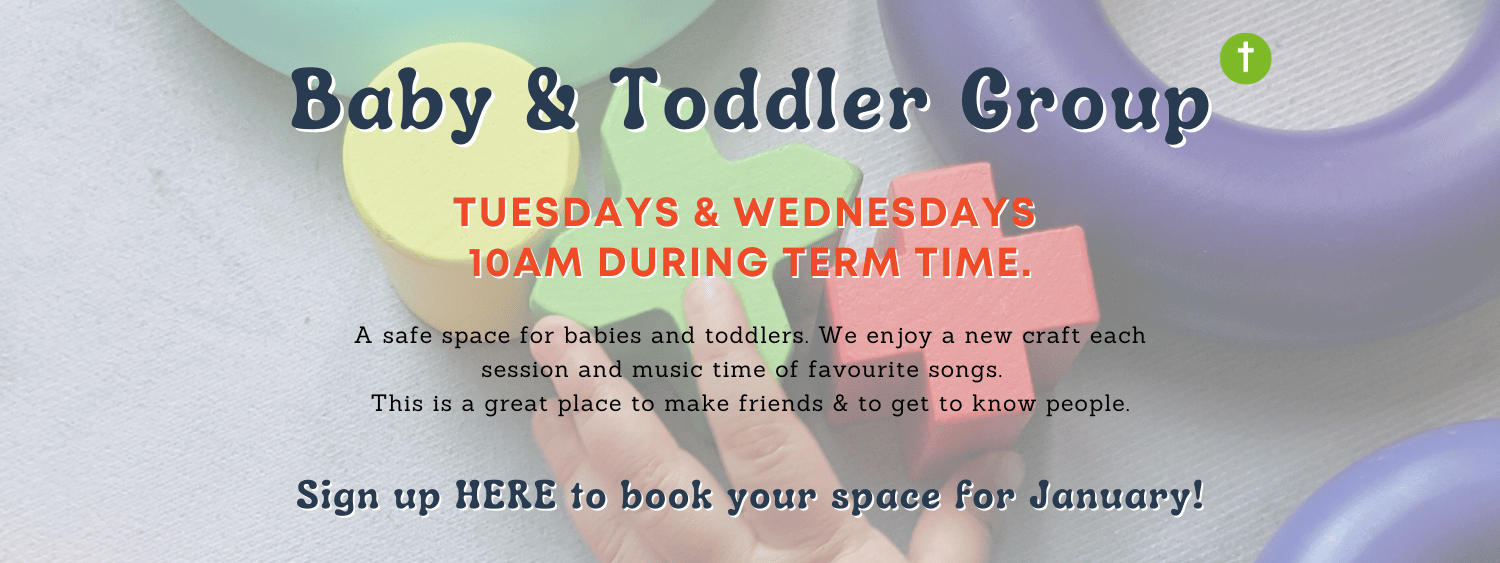 Baby & Toddler Group

TUESDAYS & WEDNESDAYS
10AM DURING TERM TIME.

A safe space for babies and toddlers. We enjoy a new craft each session and music time of favourite songs.
This is a great place to make friends & to get to know people.

Sign up HERE to book your space for January!